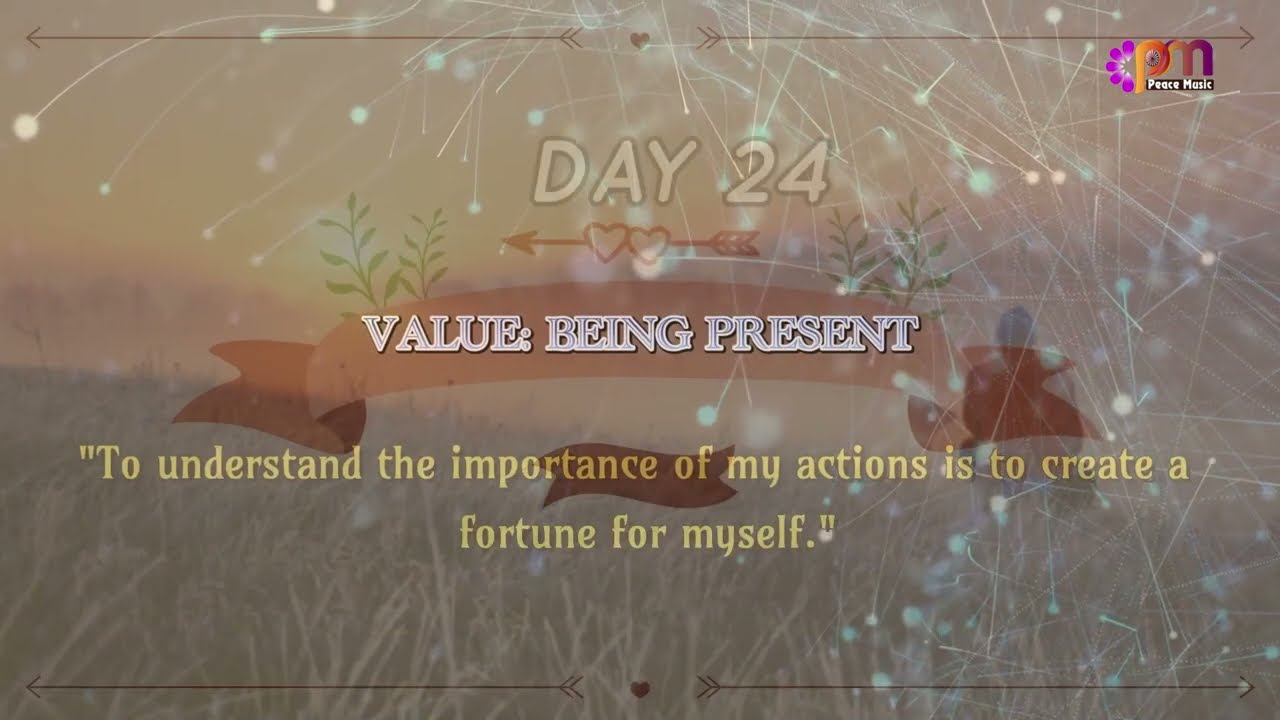 pm
Peace Music

DAY 24

VALUE: BEING PRESENT

"To understand the importance of my actions is to create a fortune for myself."